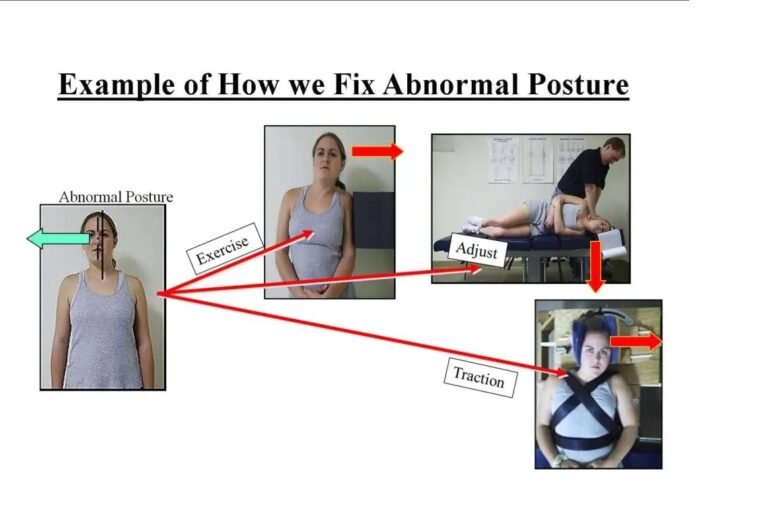 Example of How we Fix Abnormal Posture

Abnormal Posture

Exercise

Adjust

Traction